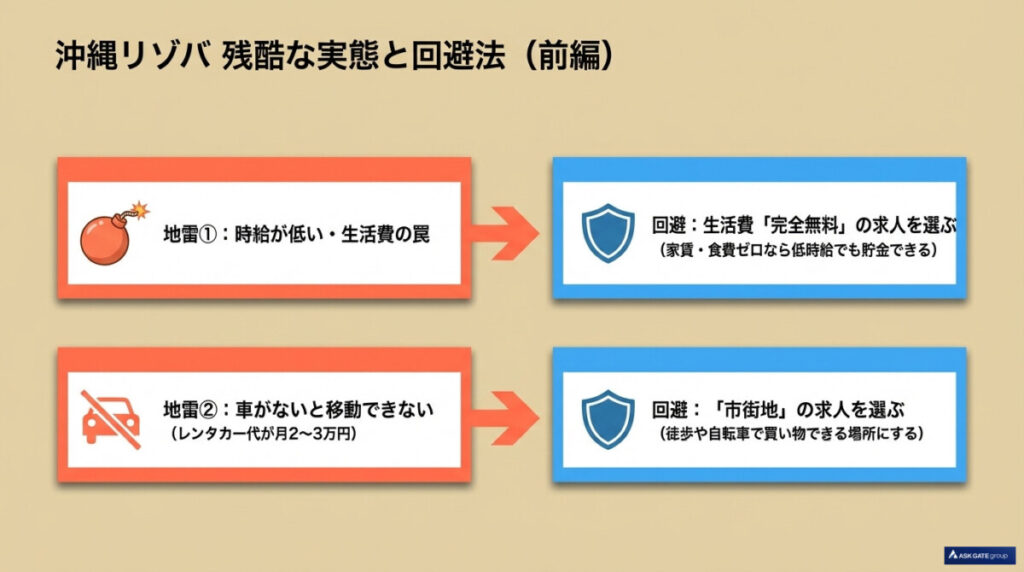 沖縄リゾバ 残酷な実態と回避法（前編）

地雷①：時給が低い・生活費の罠

回避：生活費「完全無料」の求人を選ぶ
（家賃・食費ゼロなら低時給でも貯金できる）

地雷②：車がないと移動できない
（レンタカー代が月2〜3万円）

回避：「市街地」の求人を選ぶ
（徒歩や自転車で買い物できる場所にする）

ASK GATE group